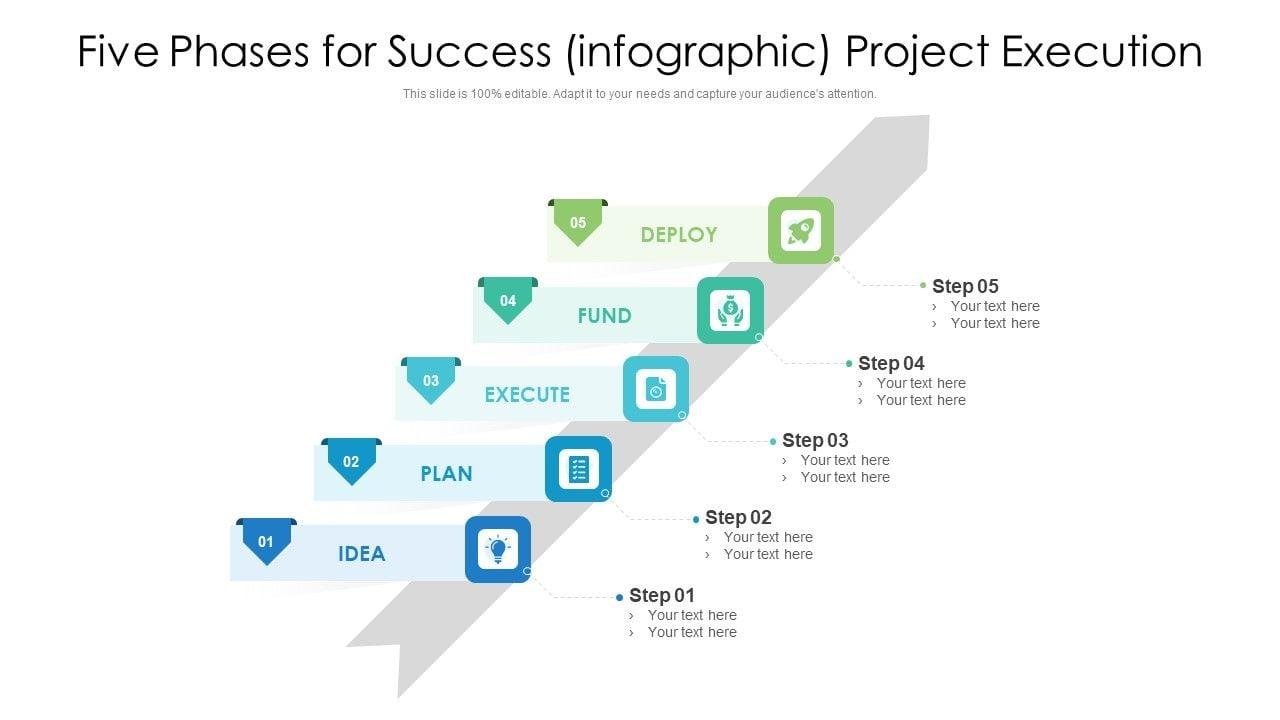 Five Phases for Success (infographic) Project Execution

This slide is 100% editable. Adapt it to your needs and capture your audience's attention.

05 DEPLOY

04 FUND

03 EXECUTE

02 PLAN

01 IDEA

Step 05
› Your text here
› Your text here

Step 04
› Your text here
› Your text here

Step 03
› Your text here
› Your text here

Step 02
› Your text here
› Your text here

Step 01
› Your text here
› Your text here